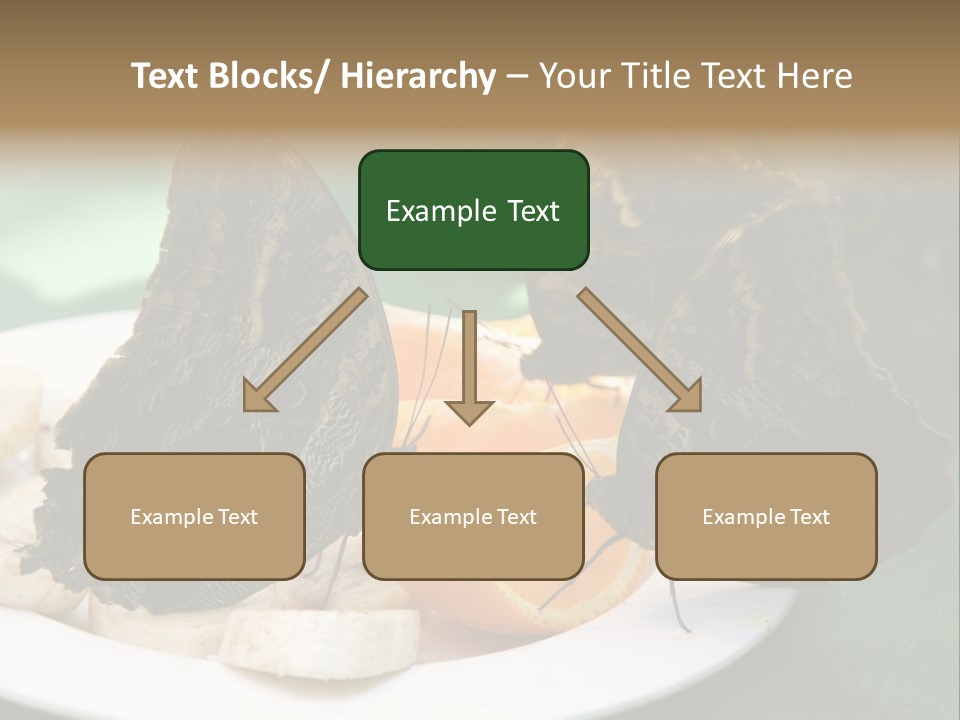 Text Blocks/ Hierarchy – Your Title Text Here

Example Text

Example Text

Example Text

Example Text